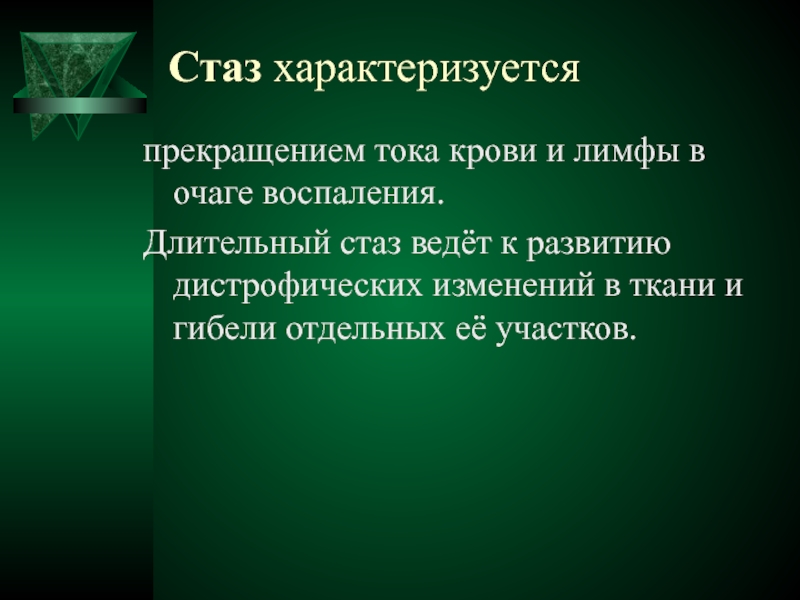 Стаз характеризуется

прекращением тока крови и лимфы в очаге воспаления.

Длительный стаз ведёт к развитию дистрофических изменений в ткани и гибели отдельных её участков.